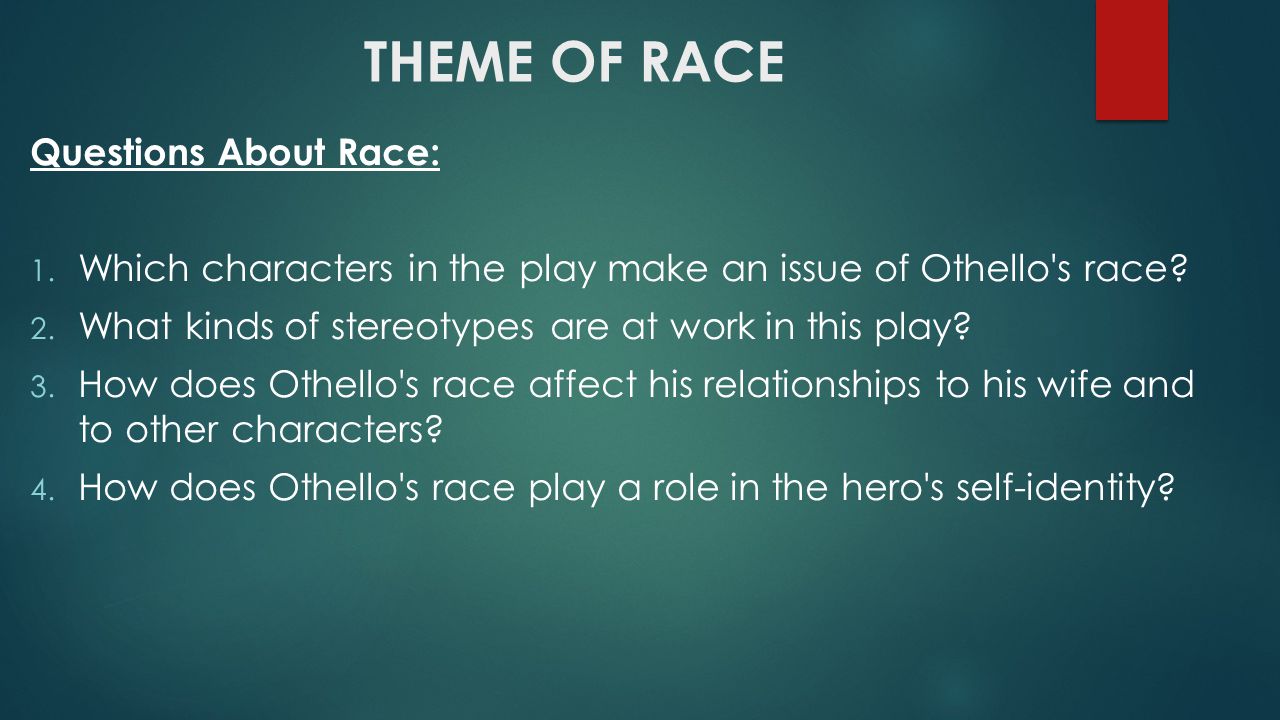 THEME OF RACE

Questions About Race:

1. Which characters in the play make an issue of Othello's race?
2. What kinds of stereotypes are at work in this play?
3. How does Othello's race affect his relationships to his wife and to other characters?
4. How does Othello's race play a role in the hero's self-identity?